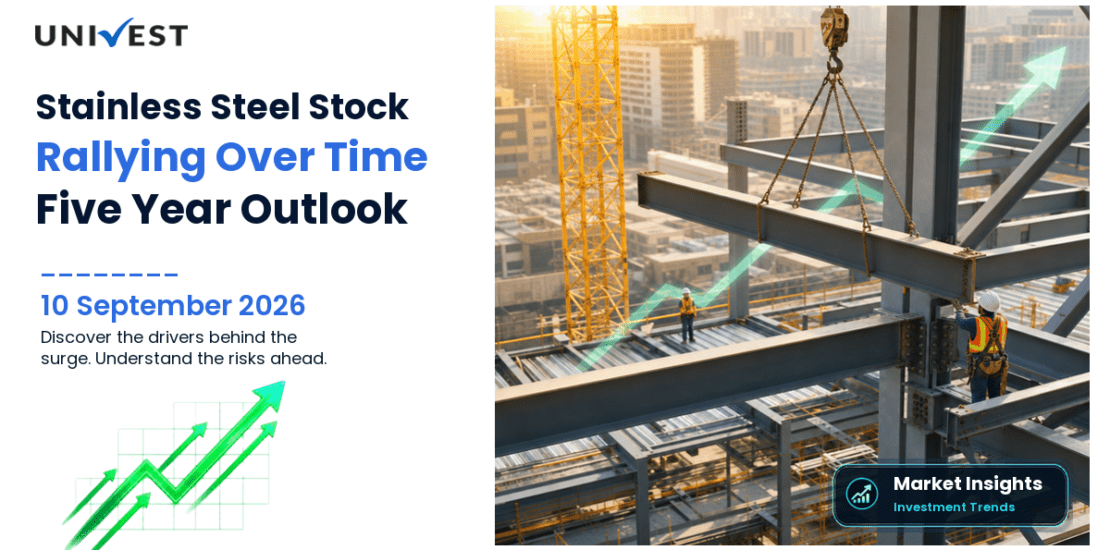 UNIVEST

Stainless Steel Stock
Rallying Over Time
Five Year Outlook

10 September 2026

Discover the drivers behind the surge. Understand the risks ahead.

Market Insights
Investment Trends